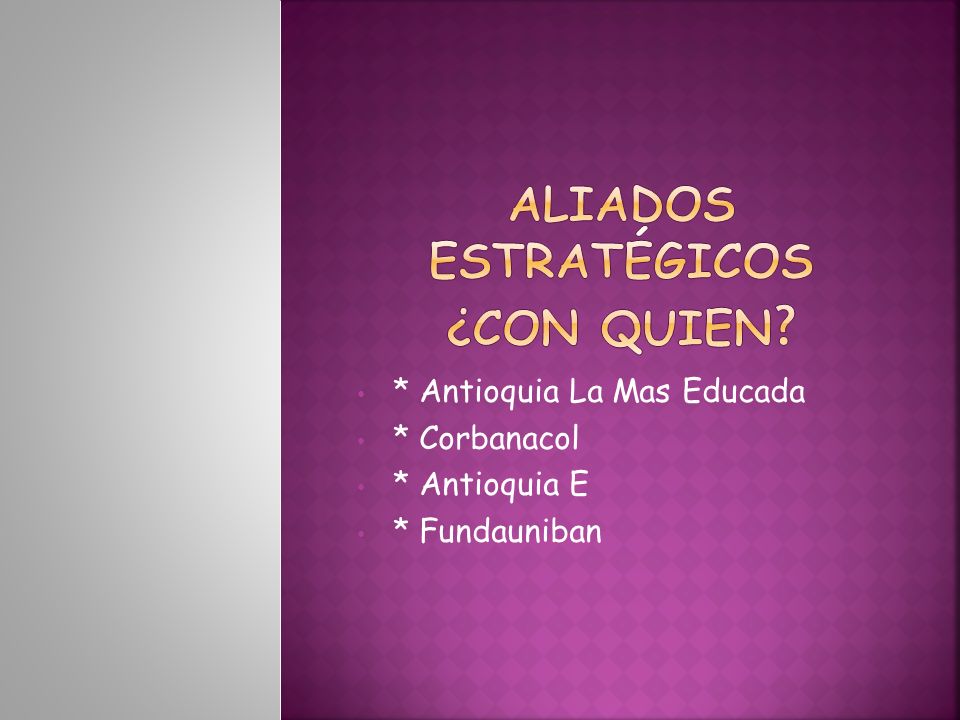 ALIADOS ESTRATÉGICOS
¿CON QUIEN?

* Antioquia La Mas Educada
* Corbanacol
* Antioquia E
* Fundauniban